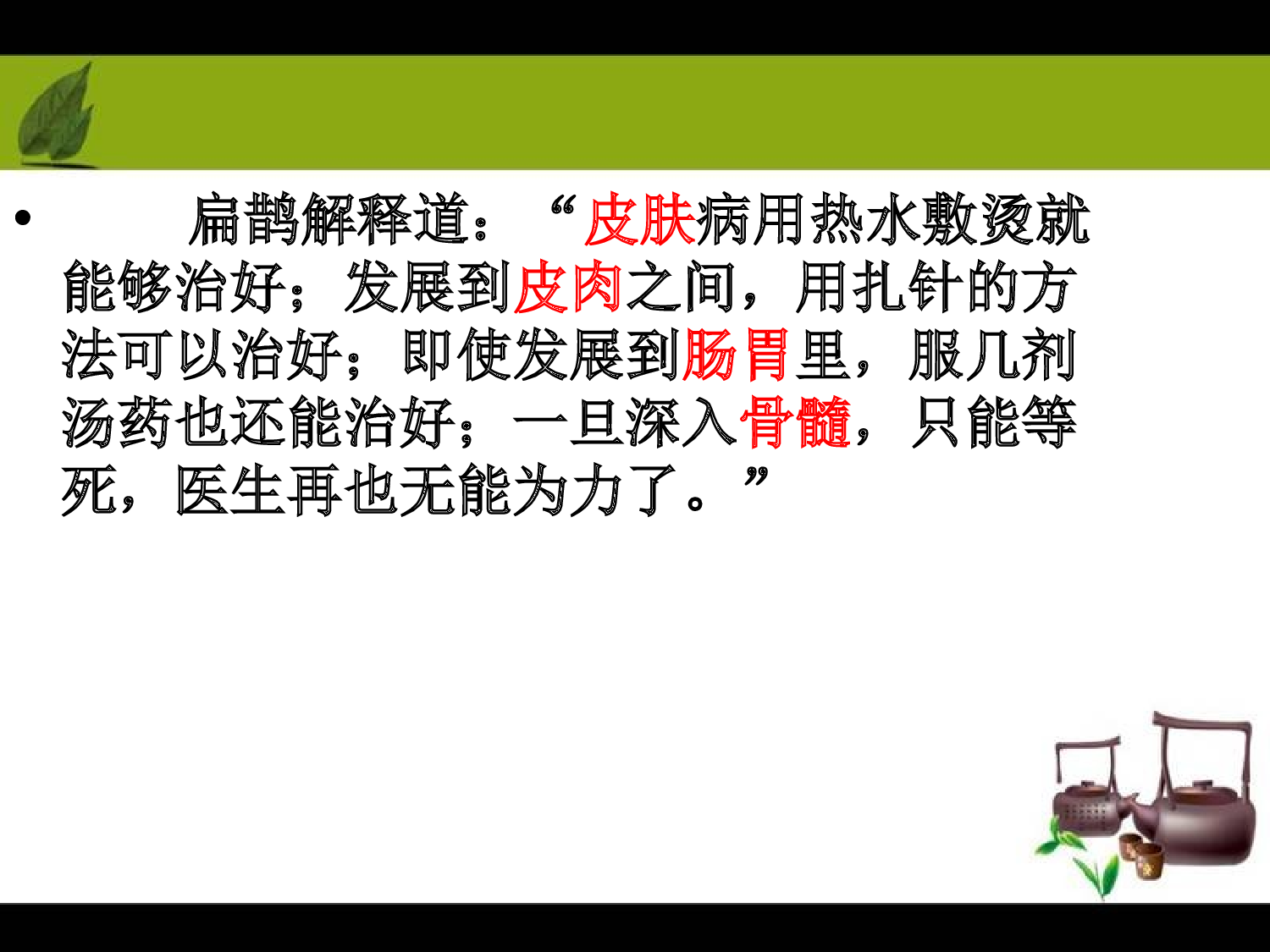 • 扁鹊解释道：“皮肤病用热水敷烫就能够治好；发展到皮肉之间，用扎针的方法可以治好；即使发展到肠胃里，服几剂汤药也还能治好；一旦深入骨髓，只能等死，医生再也无能为力了。”